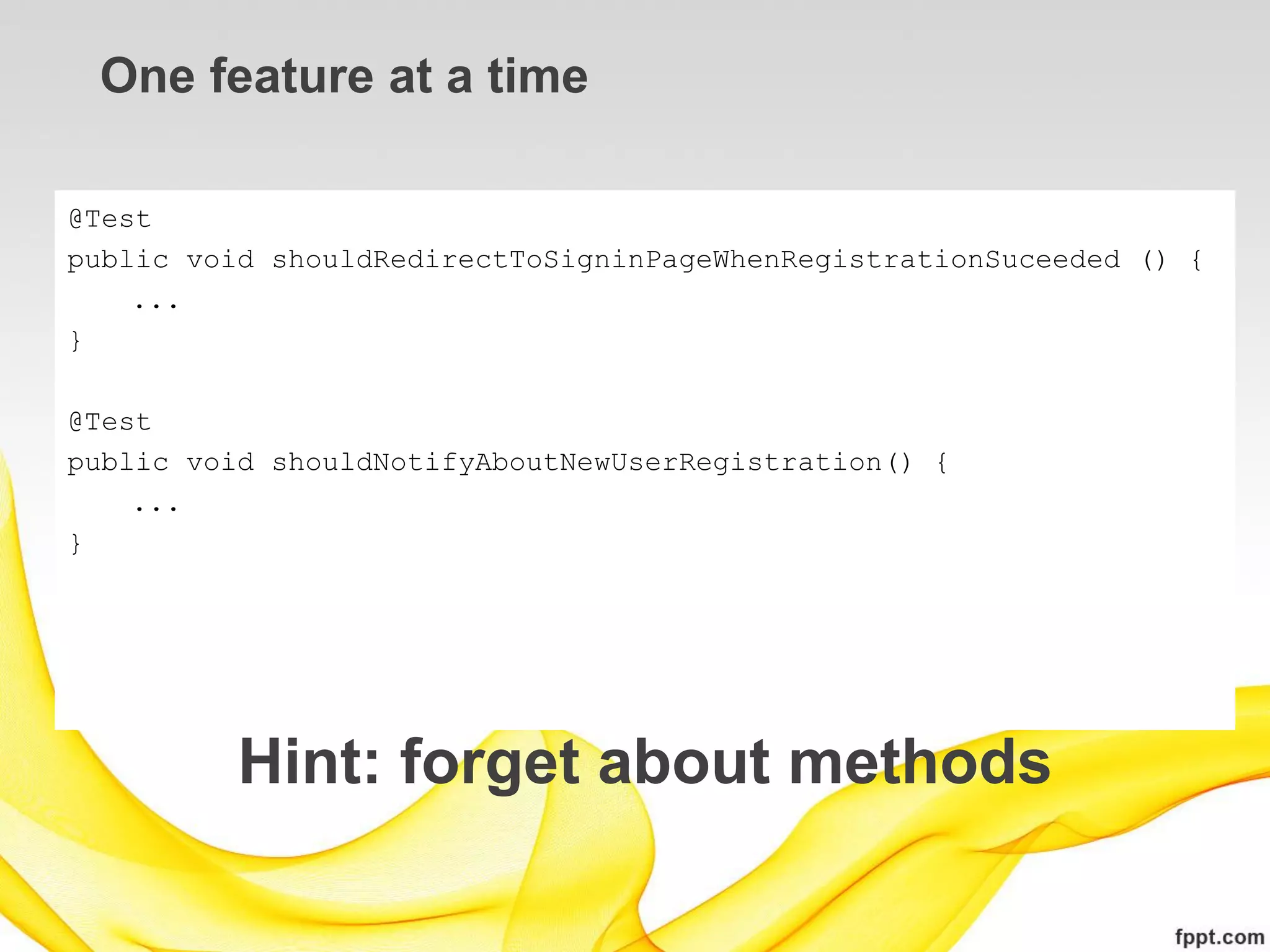 One feature at a time

@Test
public void shouldRedirectToSigninPageWhenRegistrationSuceeded () {
    ...
}

@Test
public void shouldNotifyAboutNewUserRegistration() {
    ...
}

Hint: forget about methods

fppt.com